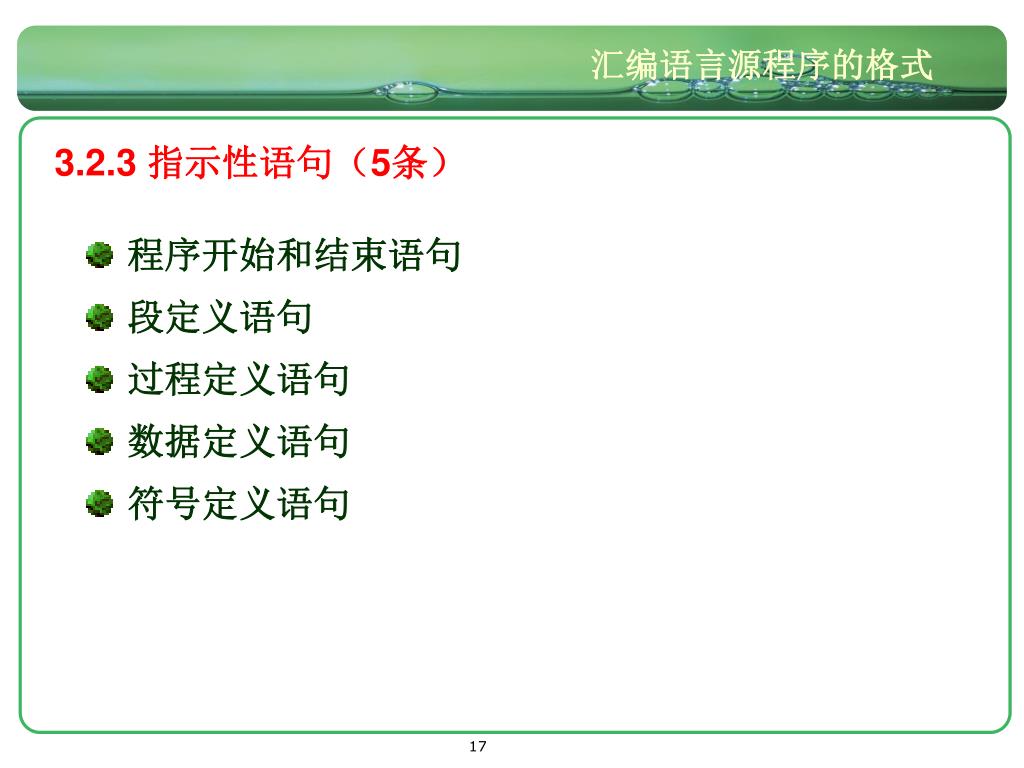 汇编语言源程序的格式

3.2.3 指示性语句（5条）

程序开始和结束语句
段定义语句
过程定义语句
数据定义语句
符号定义语句

17